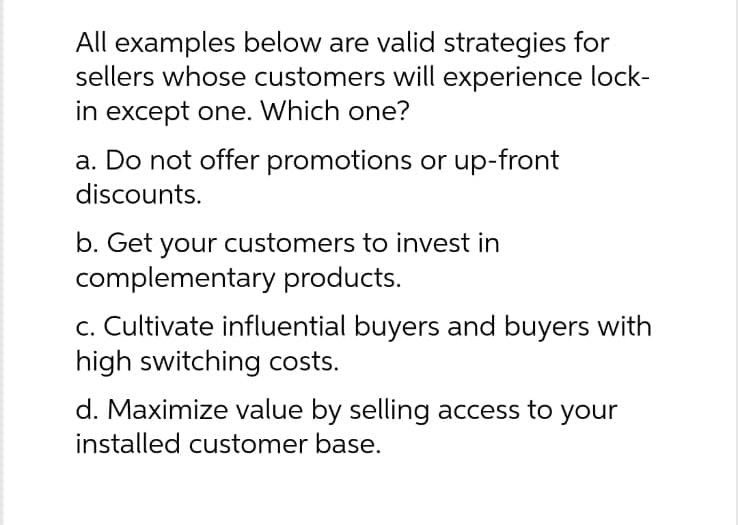 All examples below are valid strategies for sellers whose customers will experience lock-in except one. Which one?

a. Do not offer promotions or up-front discounts.

b. Get your customers to invest in complementary products.

c. Cultivate influential buyers and buyers with high switching costs.

d. Maximize value by selling access to your installed customer base.